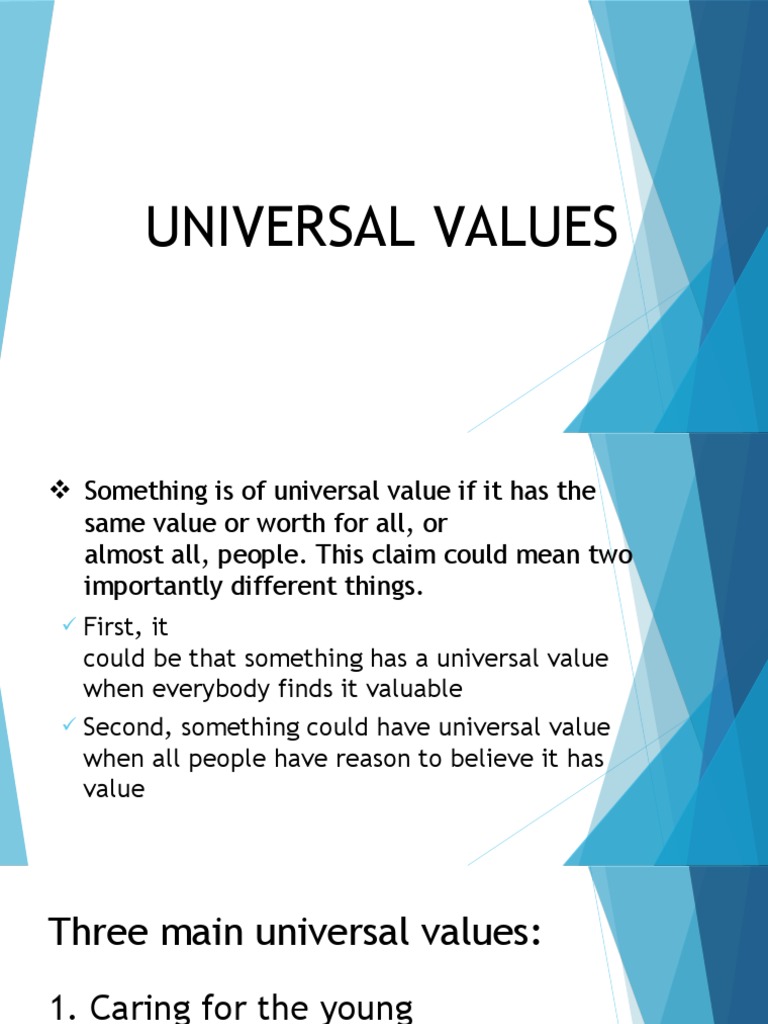 UNIVERSAL VALUES

❖ Something is of universal value if it has the same value or worth for all, or almost all, people. This claim could mean two importantly different things.

✓ First, it could be that something has a universal value when everybody finds it valuable

✓ Second, something could have universal value when all people have reason to believe it has value

Three main universal values:

1. Caring for the young